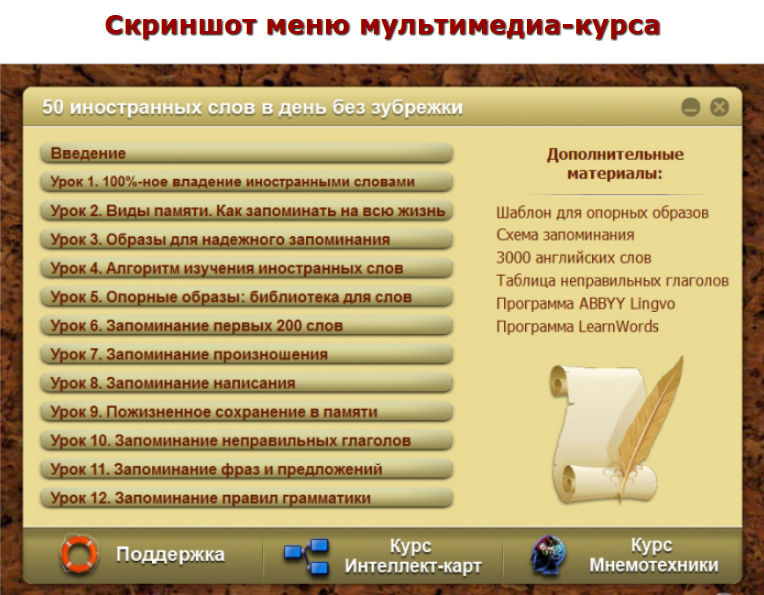 Скриншот меню мультимедиа-курса

50 иностранных слов в день без зубрежки

Введение
Урок 1. 100%-ное владение иностранными словами
Урок 2. Виды памяти. Как запоминать на всю жизнь
Урок 3. Образы для надежного запоминания
Урок 4. Алгоритм изучения иностранных слов
Урок 5. Опорные образы: библиотека для слов
Урок 6. Запоминание первых 200 слов
Урок 7. Запоминание произношения
Урок 8. Запоминание написания
Урок 9. Пожизненное сохранение в памяти
Урок 10. Запоминание неправильных глаголов
Урок 11. Запоминание фраз и предложений
Урок 12. Запоминание правил грамматики

Дополнительные материалы:

Шаблон для опорных образов
Схема запоминания
3000 английских слов
Таблица неправильных глаголов
Программа ABBYY Lingvo
Программа LearnWords

Поддержка

Курс Интеллект-карт

Курс Мнемотехники